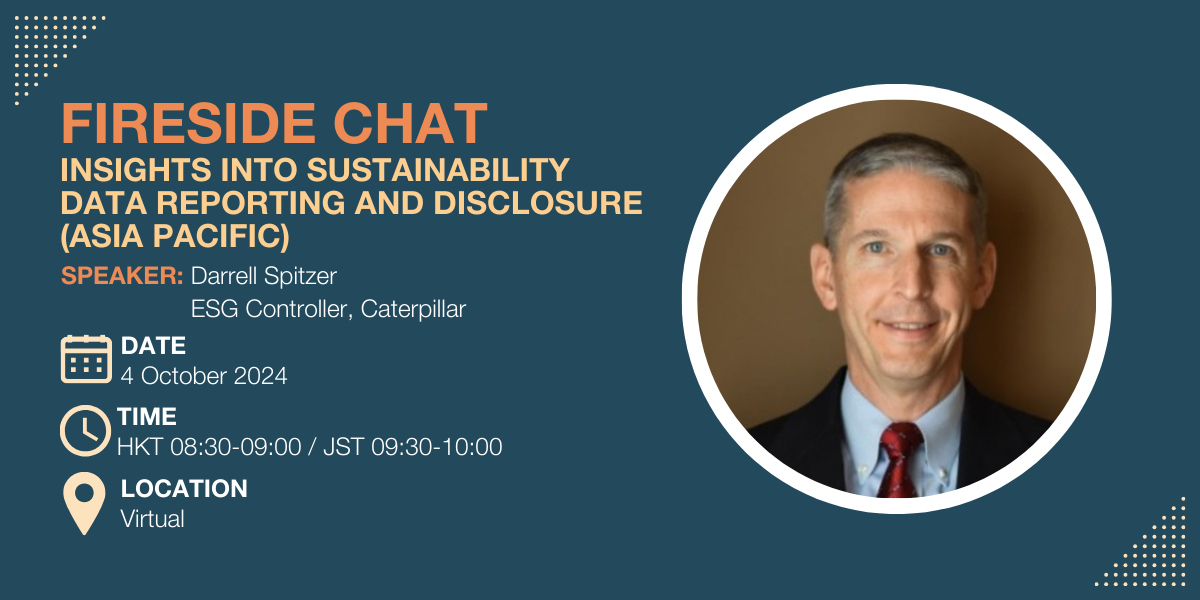 FIRESIDE CHAT
INSIGHTS INTO SUSTAINABILITY DATA REPORTING AND DISCLOSURE (ASIA PACIFIC)

SPEAKER: Darrell Spitzer
ESG Controller, Caterpillar

DATE
4 October 2024

TIME
HKT 08:30-09:00 / JST 09:30-10:00

LOCATION
Virtual